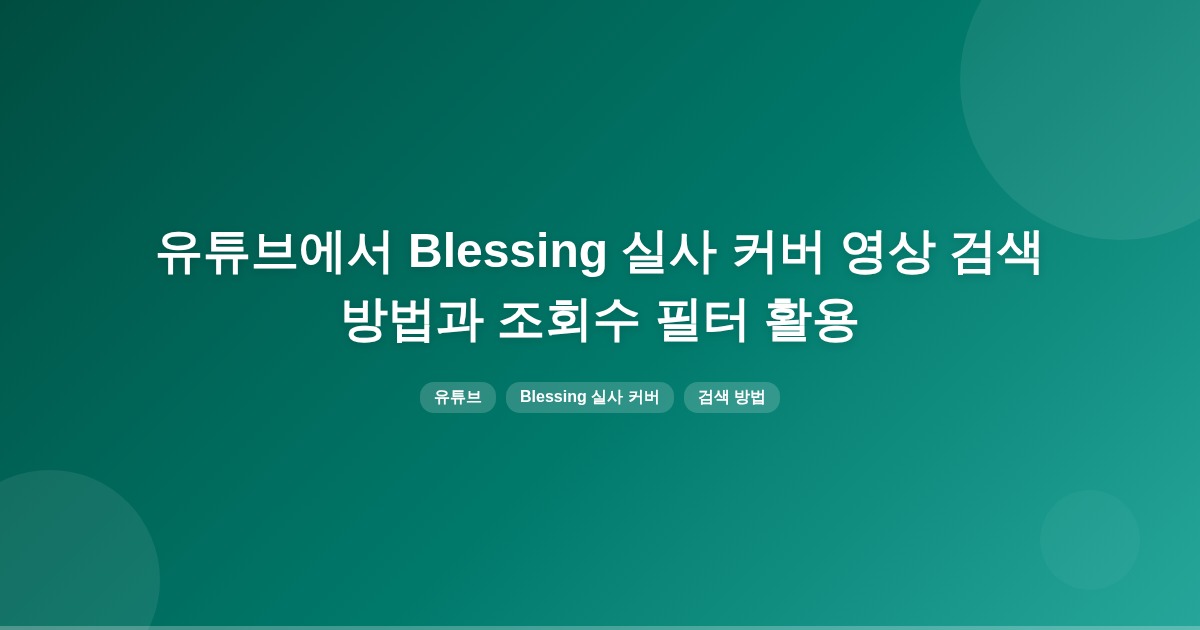 유튜브에서 Blessing 실사 커버 영상 검색 방법과 조회수 필터 활용

유튜브

Blessing 실사 커버

검색 방법